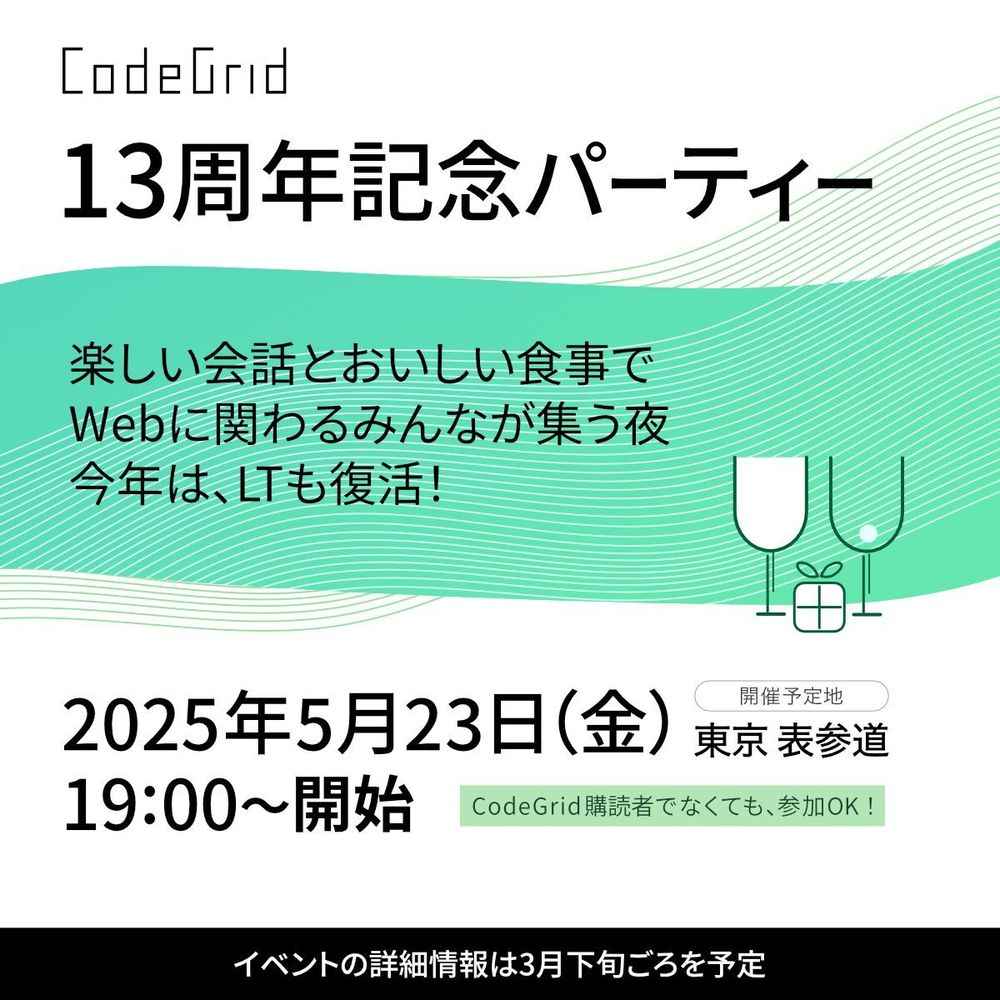 CodeGrid

13周年記念パーティー

楽しい会話とおいしい食事で
Webに関わるみんなが集う夜
今年は、LTも復活！

2025年5月23日（金）
19:00〜開始

開催予定地
東京 表参道

CodeGrid購読者でなくても、参加OK！

イベントの詳細情報は3月下旬ごろを予定